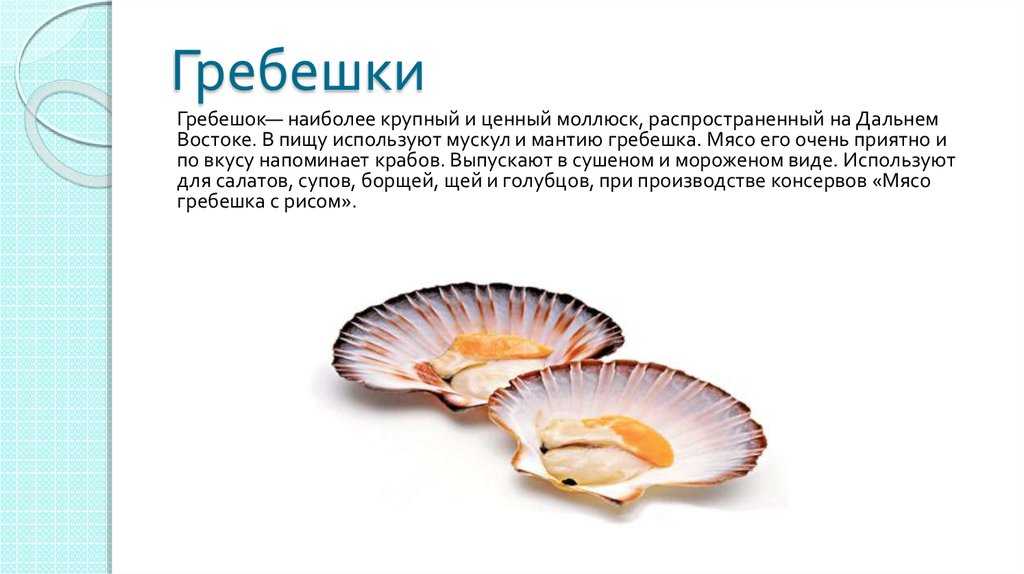 Гребешки

Гребешок— наиболее крупный и ценный моллюск, распространенный на Дальнем Востоке. В пищу используют мускул и мантию гребешка. Мясо его очень приятно и по вкусу напоминает крабов. Выпускают в сушеном и мороженом виде. Используют для салатов, супов, борщей, щей и голубцов, при производстве консервов «Мясо гребешка с рисом».